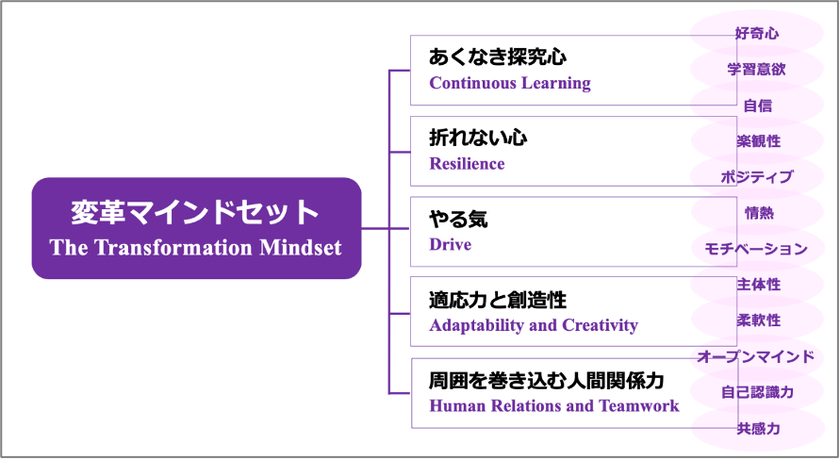 変革マインドセット
The Transformation Mindset

あくなき探究心
Continuous Learning

折れない心
Resilience

やる気
Drive

適応力と創造性
Adaptability and Creativity

周囲を巻き込む人間関係力
Human Relations and Teamwork

好奇心
学習意欲
自信
楽観性
ポジティブ
情熱
モチベーション
主体性
柔軟性
オープンマインド
自己認識力
共感力